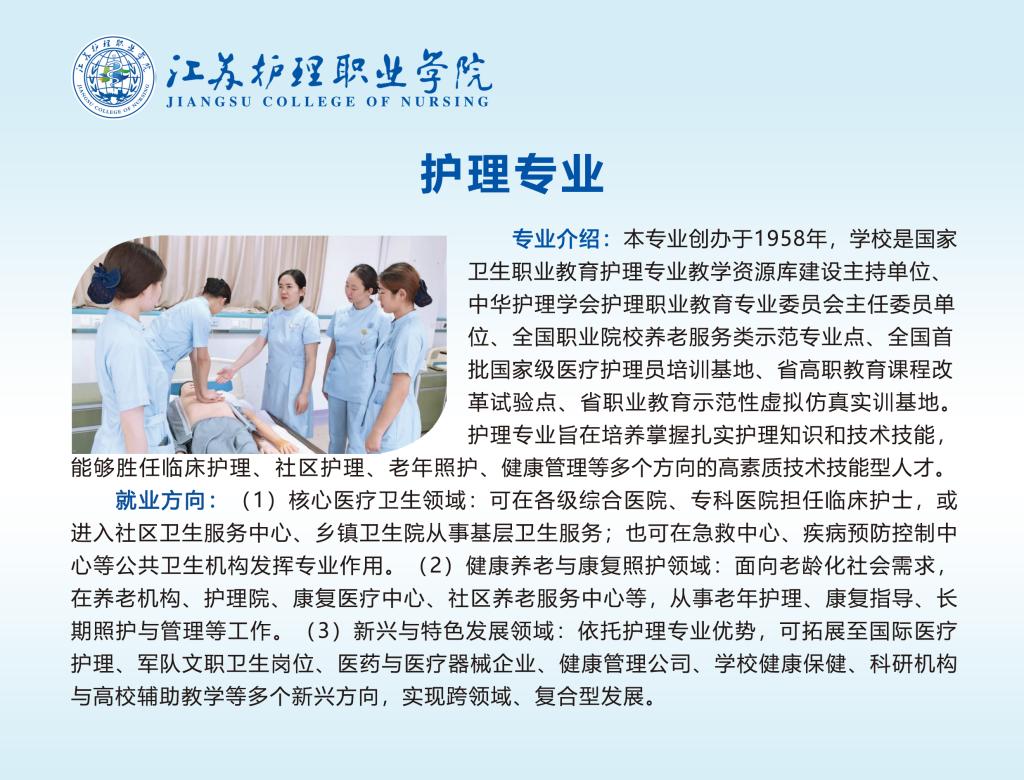 江苏护理职业学院
JIANGSU COLLEGE OF NURSING

护理专业

专业介绍：本专业创办于1958年，学校是国家卫生职业教育护理专业教学资源库建设主持单位、中华护理学会护理职业教育专业委员会主任委员单位、全国职业院校养老服务类示范专业点、全国首批国家级医疗护理员培训基地、省高职教育课程改革试验点、省职业教育示范性虚拟仿真实训基地。护理专业旨在培养掌握扎实护理知识和技术技能，能够胜任临床护理、社区护理、老年照护、健康管理等多个方向的高素质技术技能型人才。

就业方向：（1）核心医疗卫生领域：可在各级综合医院、专科医院担任临床护士，或进入社区卫生服务中心、乡镇卫生院从事基层卫生服务；也可在急救中心、疾病预防控制中心等公共卫生机构发挥专业作用。（2）健康养老与康复照护领域：面向老龄化社会需求，在养老机构、护理院、康复医疗中心、社区养老服务中心等，从事老年护理、康复指导、长期照护与管理等工作。（3）新兴与特色发展领域：依托护理专业优势，可拓展至国际医疗护理、军队文职卫生岗位、医药与医疗器械企业、健康管理公司、学校健康保健、科研机构与高校辅助教学等多个新兴方向，实现跨领域、复合型发展。